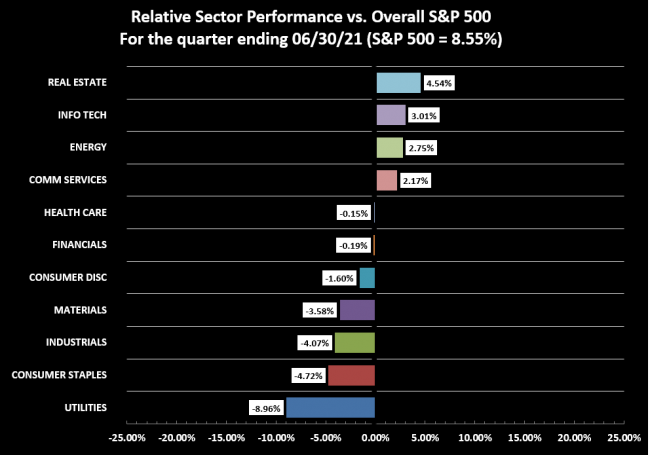 Relative Sector Performance vs. Overall S&P 500
For the quarter ending 06/30/21 (S&P 500 = 8.55%)

REAL ESTATE 4.54%
INFO TECH 3.01%
ENERGY 2.75%
COMM SERVICES 2.17%
HEALTH CARE -0.15%
FINANCIALS -0.19%
CONSUMER DISC -1.60%
MATERIALS -3.58%
INDUSTRIALS -4.07%
CONSUMER STAPLES -4.72%
UTILITIES -8.96%

-25.00% -20.00% -15.00% -10.00% -5.00% 0.00% 5.00% 10.00% 15.00% 20.00% 25.00%